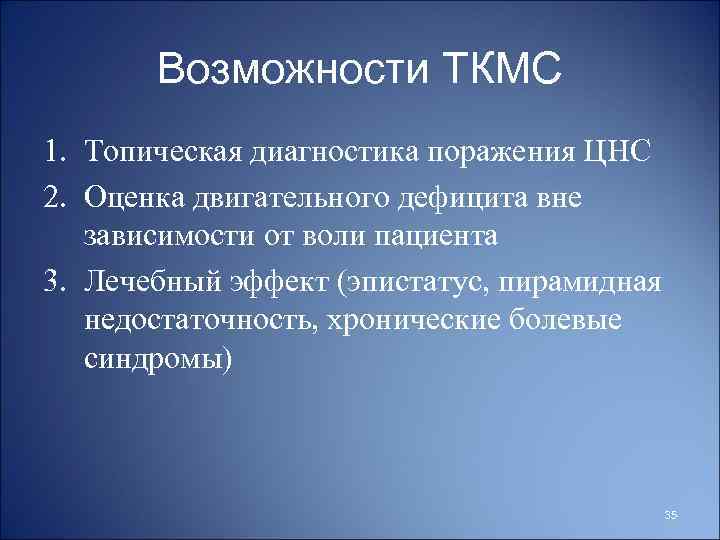 Возможности ТКМС

1. Топическая диагностика поражения ЦНС
2. Оценка двигательного дефицита вне зависимости от воли пациента
3. Лечебный эффект (эпистатус, пирамидная недостаточность, хронические болевые синдромы)

35